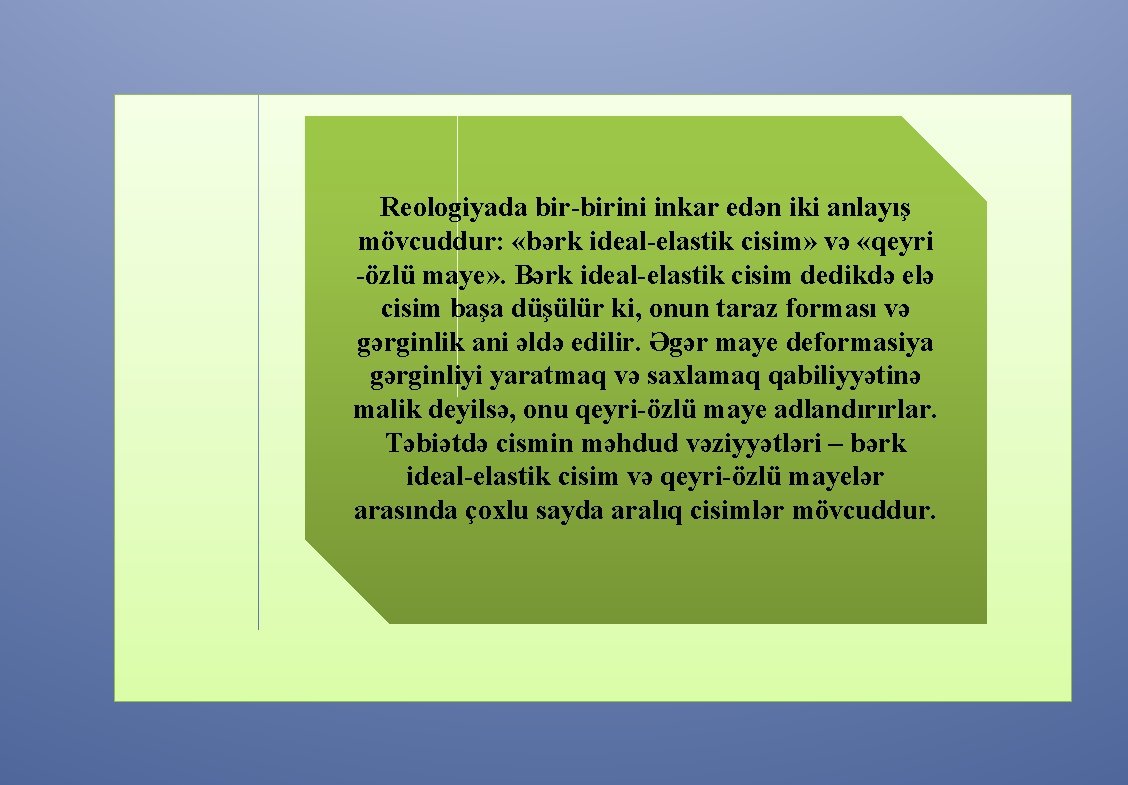 Reologiyada bir-birini inkar edən iki anlayış mövcuddur: «bərk ideal-elastik cisim» və «qeyri -özlü maye». Bərk ideal-elastik cisim dedikdə elə cisim başa düşülür ki, onun taraz forması və gərginlik ani əldə edilir. Əgər maye deformasiya gərginliyi yaratmaq və saxlamaq qabiliyyətinə malik deyilsə, onu qeyri-özlü maye adlandırırlar. Təbiətdə cismin məhdud vəziyyətləri – bərk ideal-elastik cisim və qeyri-özlü mayelər arasında çoxlu sayda aralıq cisimlər mövcuddur.